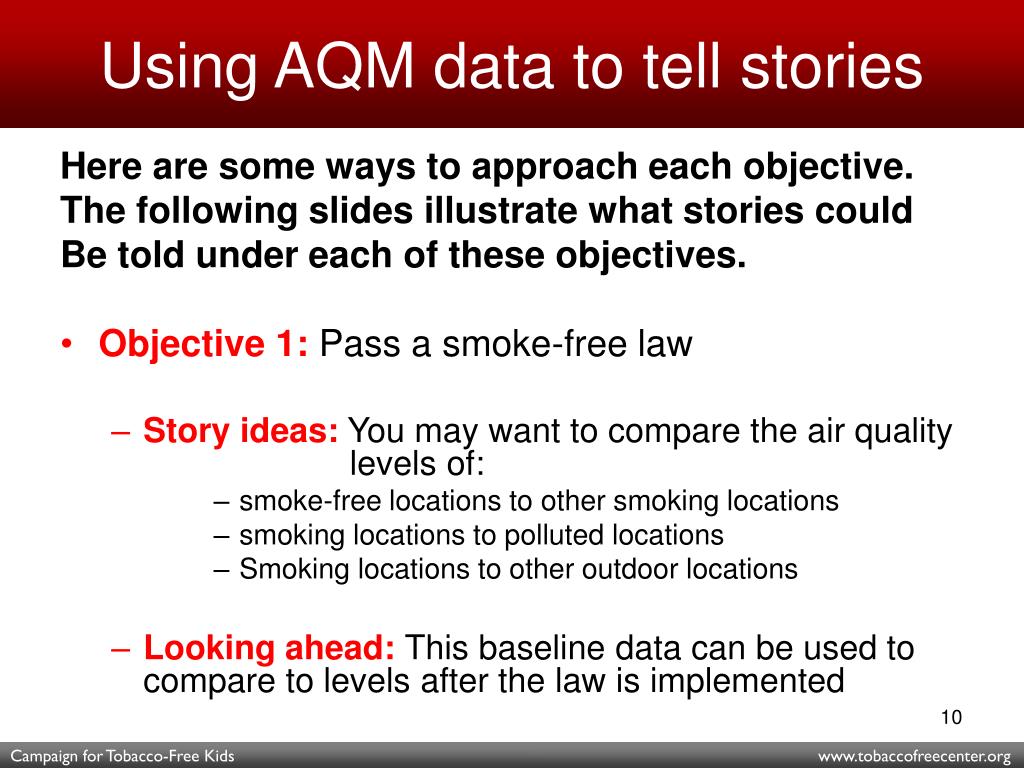 Using AQM data to tell stories

Here are some ways to approach each objective. The following slides illustrate what stories could Be told under each of these objectives.

• Objective 1: Pass a smoke-free law

– Story ideas: You may want to compare the air quality levels of:

– smoke-free locations to other smoking locations
– smoking locations to polluted locations
– Smoking locations to other outdoor locations

– Looking ahead: This baseline data can be used to compare to levels after the law is implemented

10

Campaign for Tobacco-Free Kids

www.tobaccofreecenter.org